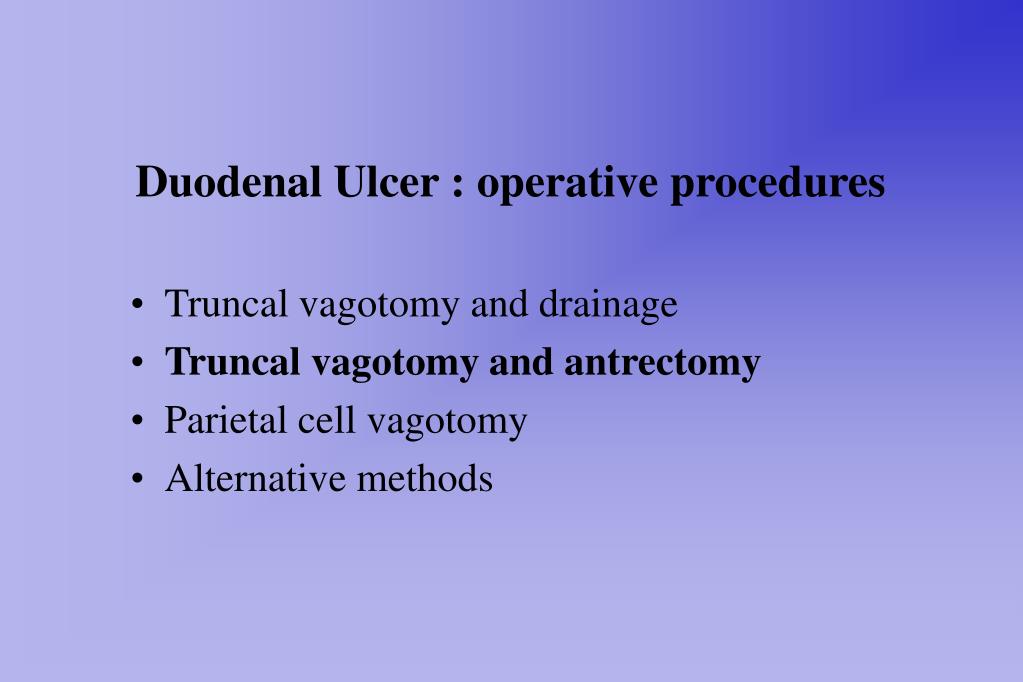 Duodenal Ulcer : operative procedures

• Truncal vagotomy and drainage
• Truncal vagotomy and antrectomy
• Parietal cell vagotomy
• Alternative methods